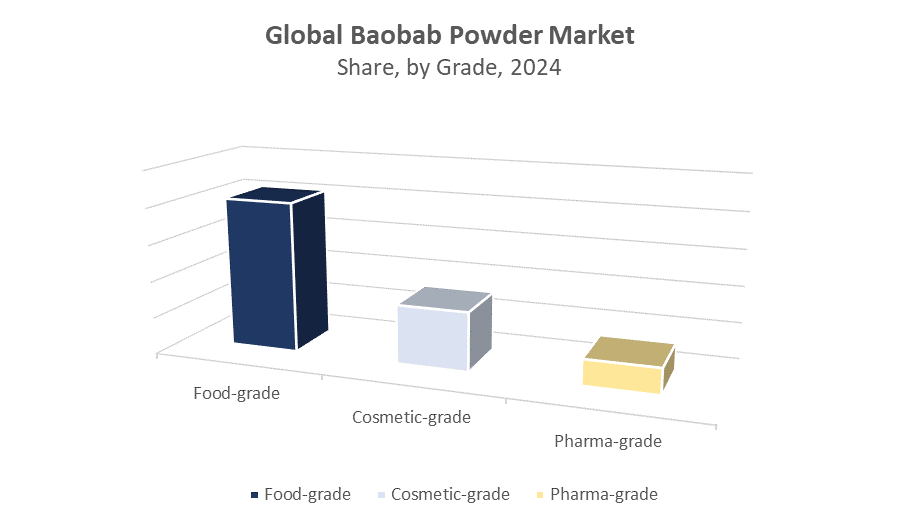 Global Baobab Powder Market
Share, by Grade, 2024

Food-grade
Cosmetic-grade
Pharma-grade

Food-grade Cosmetic-grade Pharma-grade